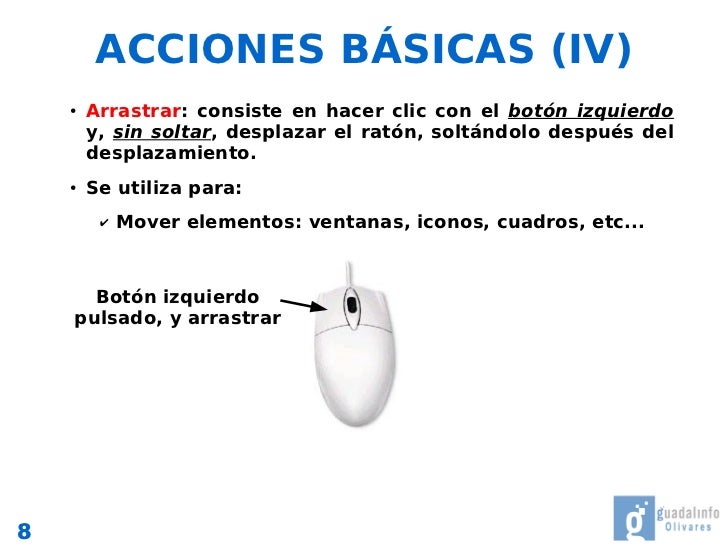 ACCIONES BÁSICAS (IV)

• Arrastrar: consiste en hacer clic con el botón izquierdo y, sin soltar, desplazar el ratón, soltándolo después del desplazamiento.

• Se utiliza para:

✔ Mover elementos: ventanas, iconos, cuadros, etc...

Botón izquierdo pulsado, y arrastrar

8

g guadalinfo Olivares